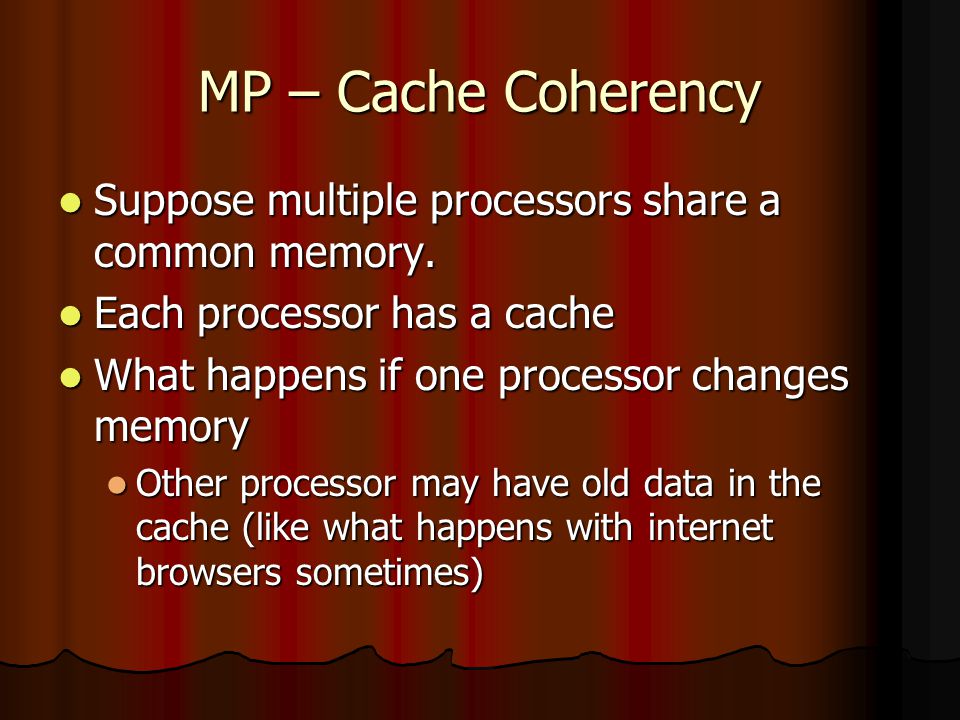 MP – Cache Coherency

- Suppose multiple processors share a common memory.
- Each processor has a cache
- What happens if one processor changes memory
  - Other processor may have old data in the cache (like what happens with internet browsers sometimes)